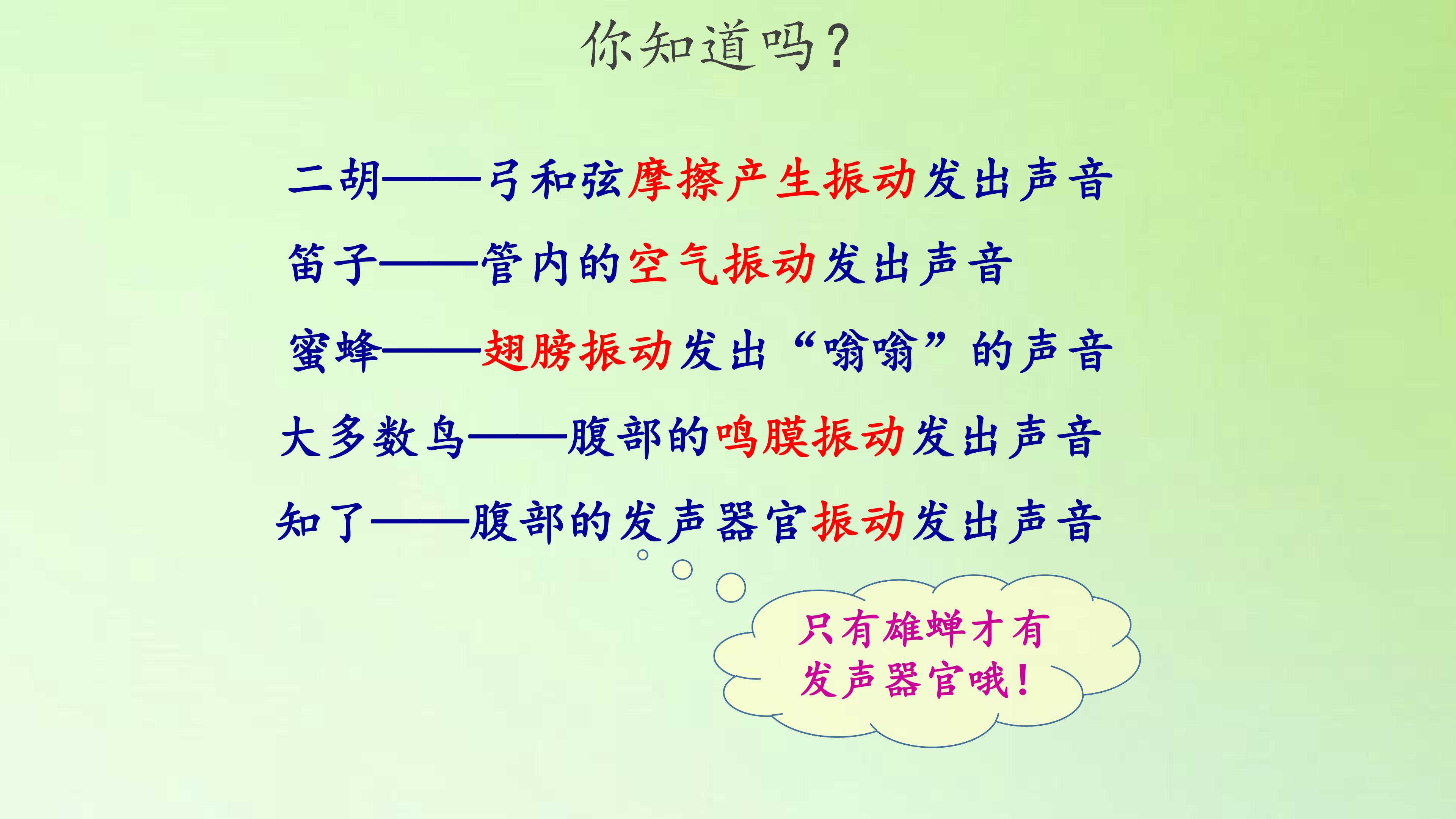 你知道吗？

二胡——弓和弦摩擦产生振动发出声音

笛子——管内的空气振动发出声音

蜜蜂——翅膀振动发出“嗡嗡”的声音

大多数鸟——腹部的鸣膜振动发出声音

知了——腹部的发声器官振动发出声音

只有雄蝉才有发声器官哦！